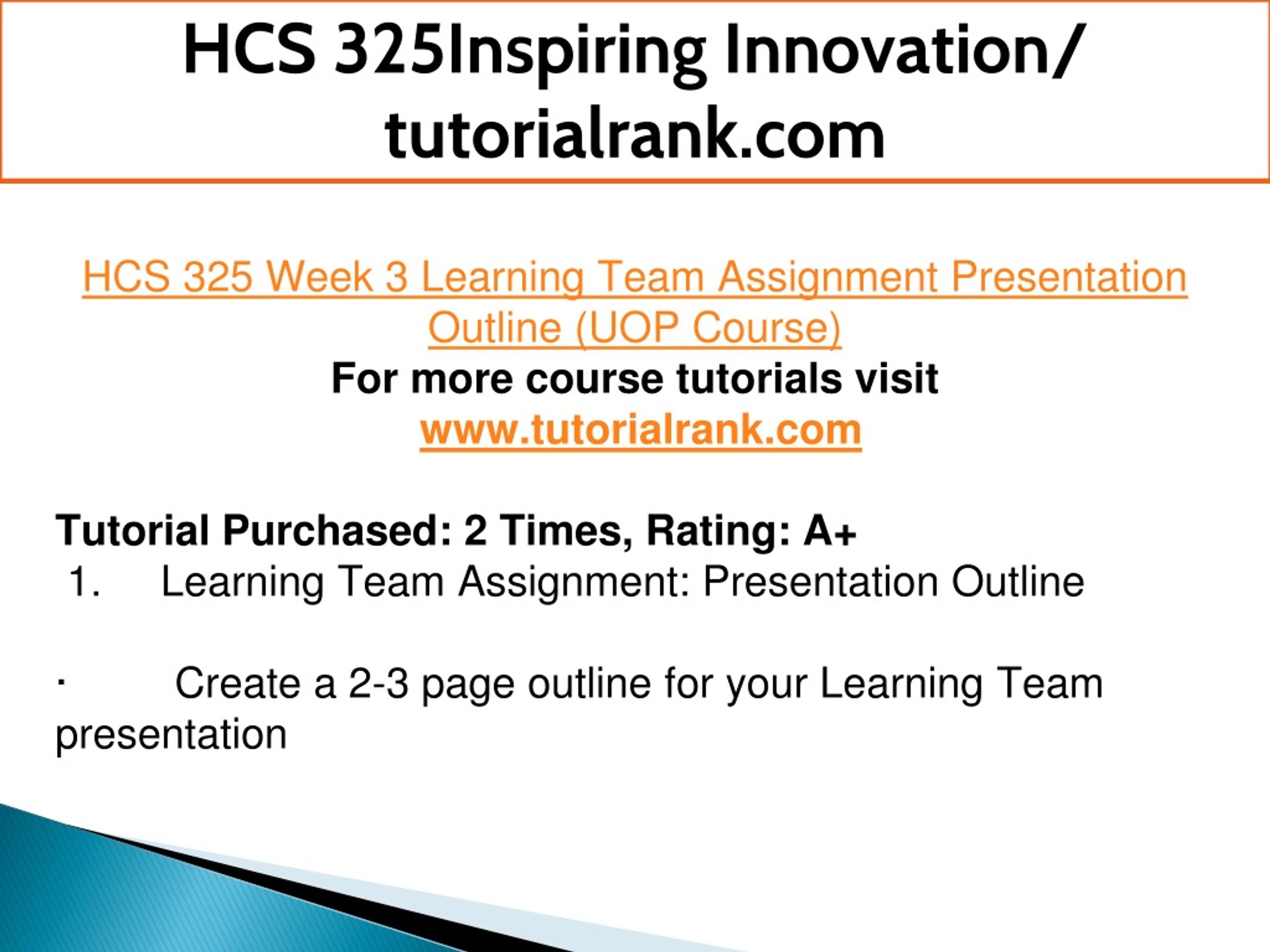 HCS 325Inspiring Innovation/ tutorialrank.com

HCS 325 Week 3 Learning Team Assignment Presentation Outline (UOP Course)
For more course tutorials visit
www.tutorialrank.com

Tutorial Purchased: 2 Times, Rating: A+
1. Learning Team Assignment: Presentation Outline

· Create a 2-3 page outline for your Learning Team presentation